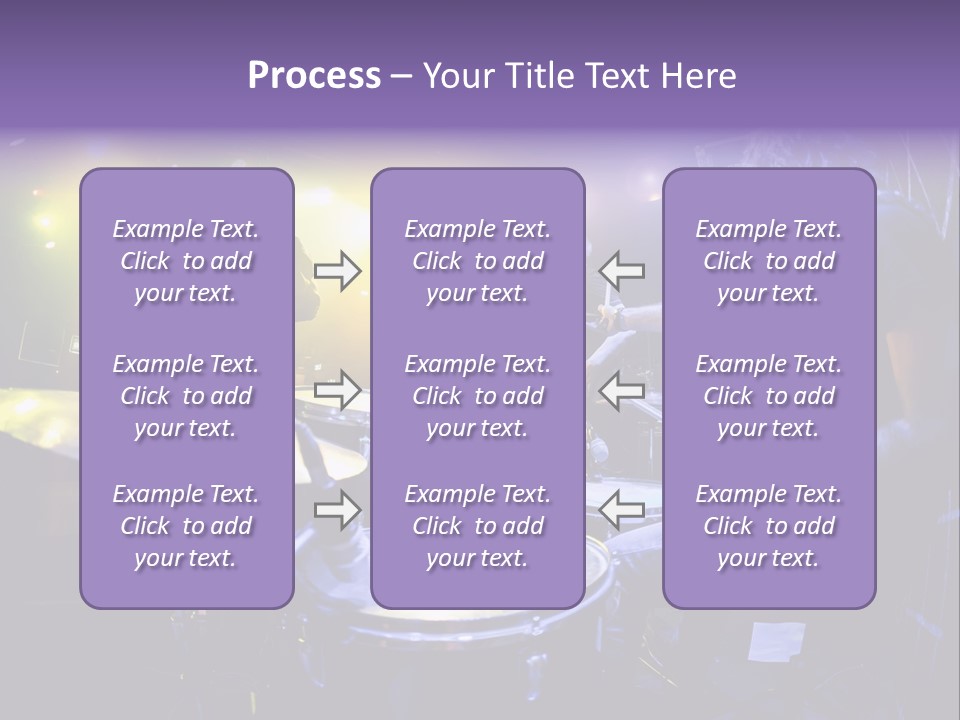 Process – Your Title Text Here

Example Text. Click to add your text.

Example Text. Click to add your text.

Example Text. Click to add your text.

Example Text. Click to add your text.

Example Text. Click to add your text.

Example Text. Click to add your text.

Example Text. Click to add your text.

Example Text. Click to add your text.

Example Text. Click to add your text.